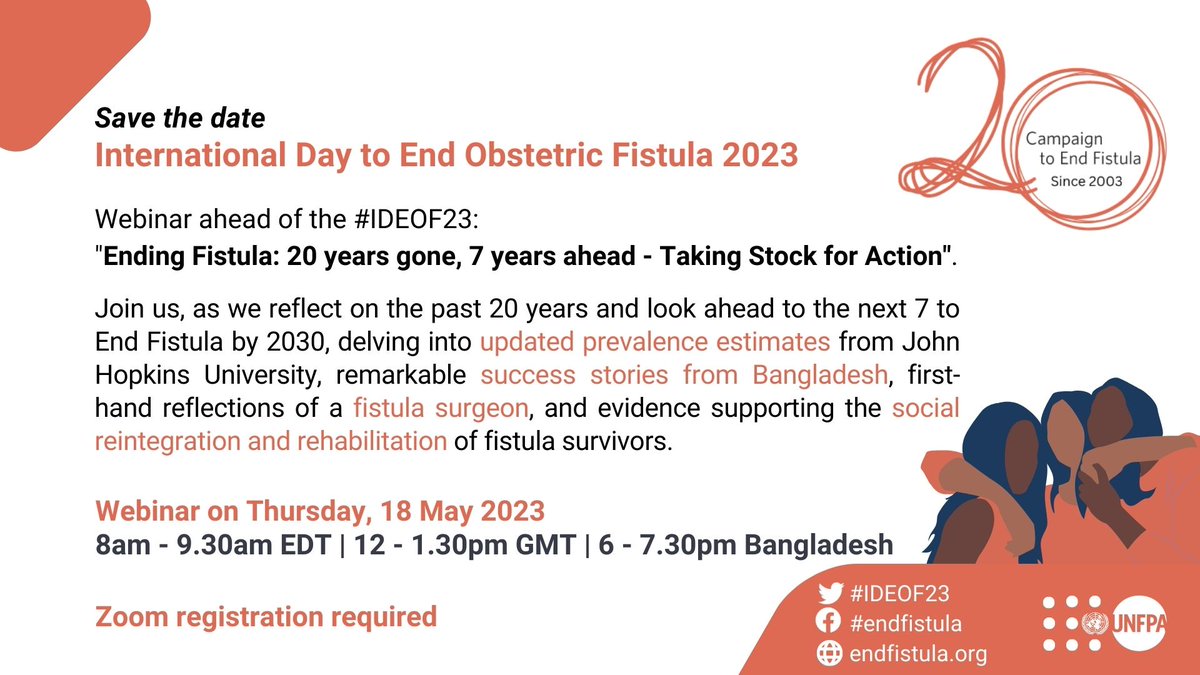 Save the date
International Day to End Obstetric Fistula 2023

20
Campaign to End Fistula
Since 2003

Webinar ahead of the #IDEOF23:
"Ending Fistula: 20 years gone, 7 years ahead - Taking Stock for Action".

Join us, as we reflect on the past 20 years and look ahead to the next 7 to End Fistula by 2030, delving into updated prevalence estimates from John Hopkins University, remarkable success stories from Bangladesh, first-hand reflections of a fistula surgeon, and evidence supporting the social reintegration and rehabilitation of fistula survivors.

Webinar on Thursday, 18 May 2023
8am - 9.30am EDT | 12 - 1.30pm GMT | 6 - 7.30pm Bangladesh

Zoom registration required

#IDEOF23
#endfistula
endfistula.org

UNFPA